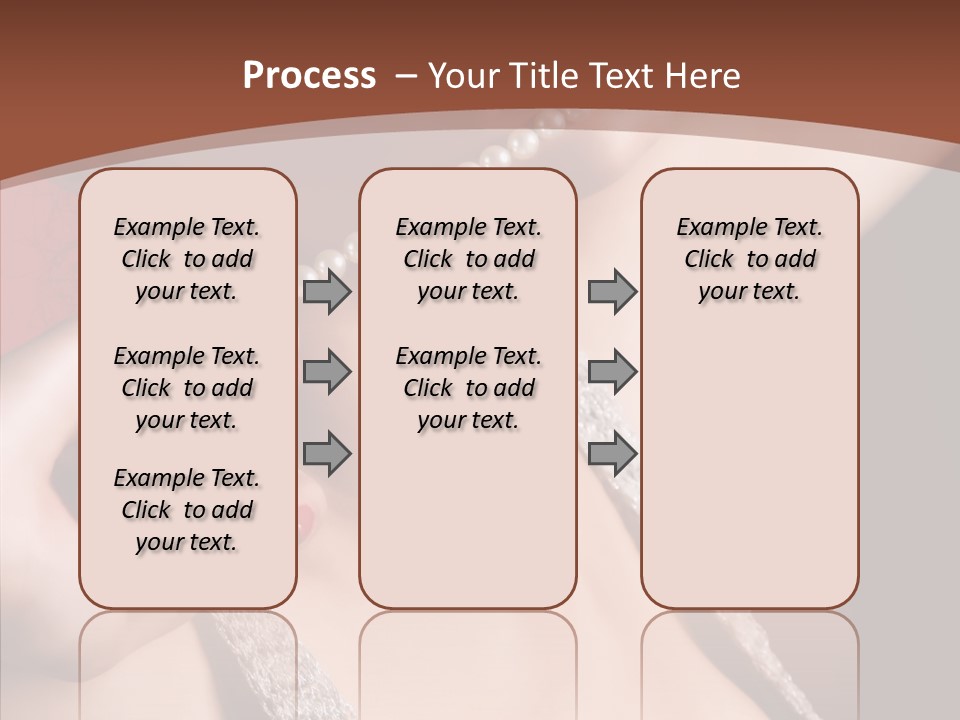 Process – Your Title Text Here

Example Text. Click to add your text.

Example Text. Click to add your text.

Example Text. Click to add your text.

Example Text. Click to add your text.

Example Text. Click to add your text.

Example Text. Click to add your text.